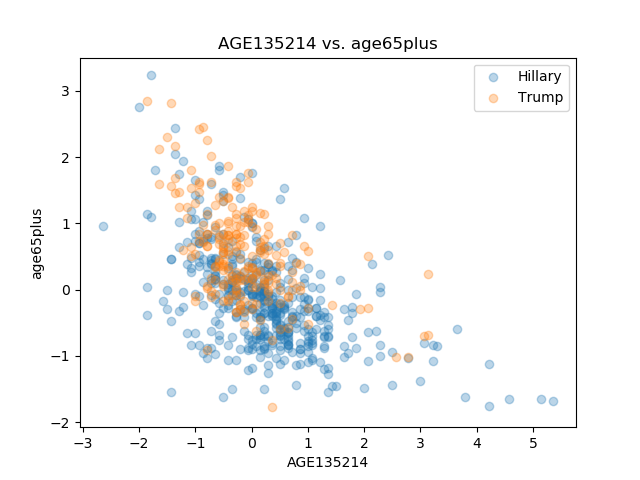 AGE135214 vs. age65plus

Hillary
Trump

age65plus

3
2
1
0
−1
−2

−3
−2
−1
0
1
2
3
4
5

AGE135214